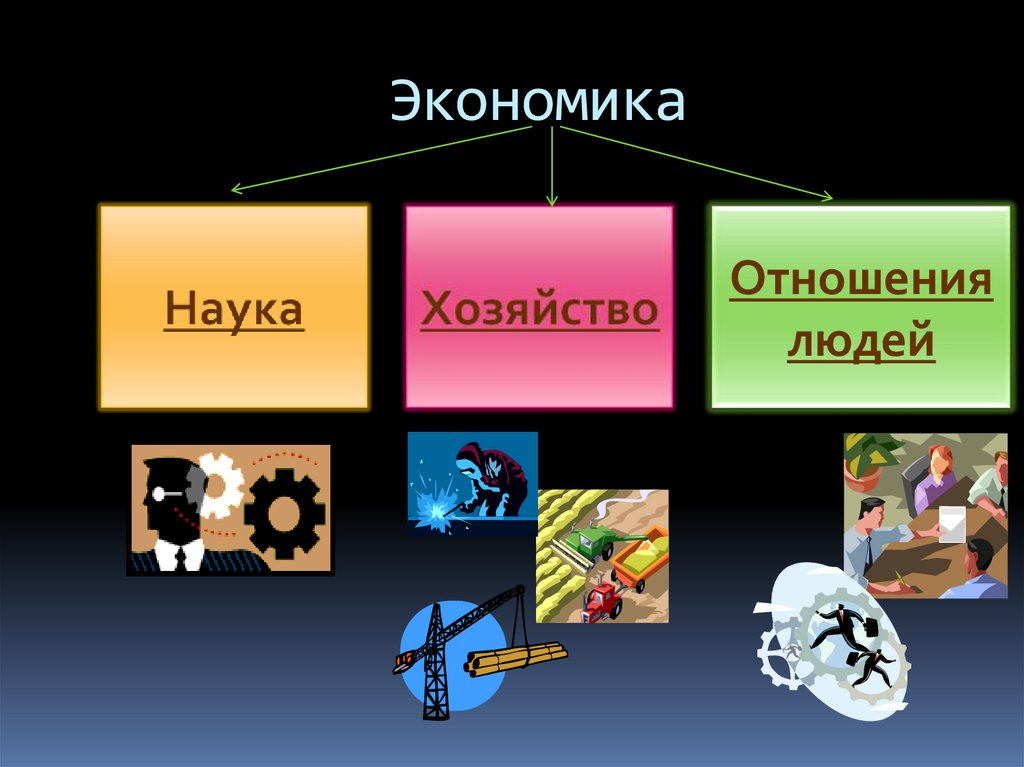 Экономика

Наука

Хозяйство

Отношения людей